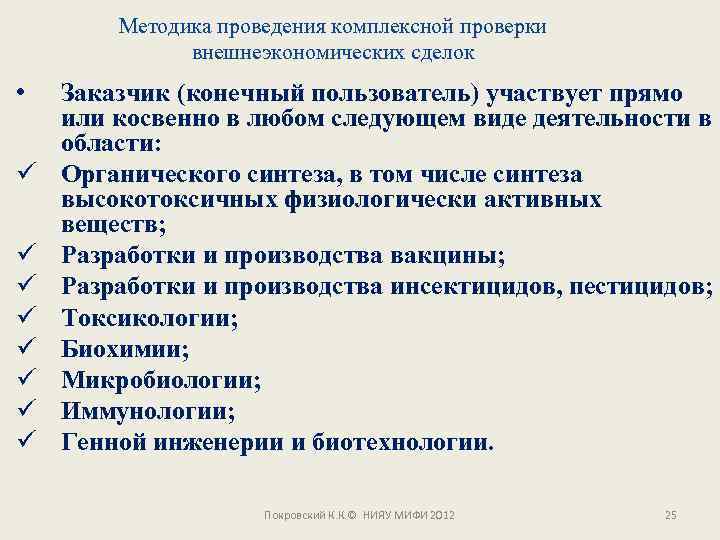 Методика проведения комплексной проверки внешнеэкономических сделок

• Заказчик (конечный пользователь) участвует прямо или косвенно в любом следующем виде деятельности в области:
✓ Органического синтеза, в том числе синтеза высокотоксичных физиологически активных веществ;
✓ Разработки и производства вакцины;
✓ Разработки и производства инсектицидов, пестицидов;
✓ Токсикологии;
✓ Биохимии;
✓ Микробиологии;
✓ Иммунологии;
✓ Генной инженерии и биотехнологии.

Покровский К.К.© НИЯУ МИФИ 2012

25